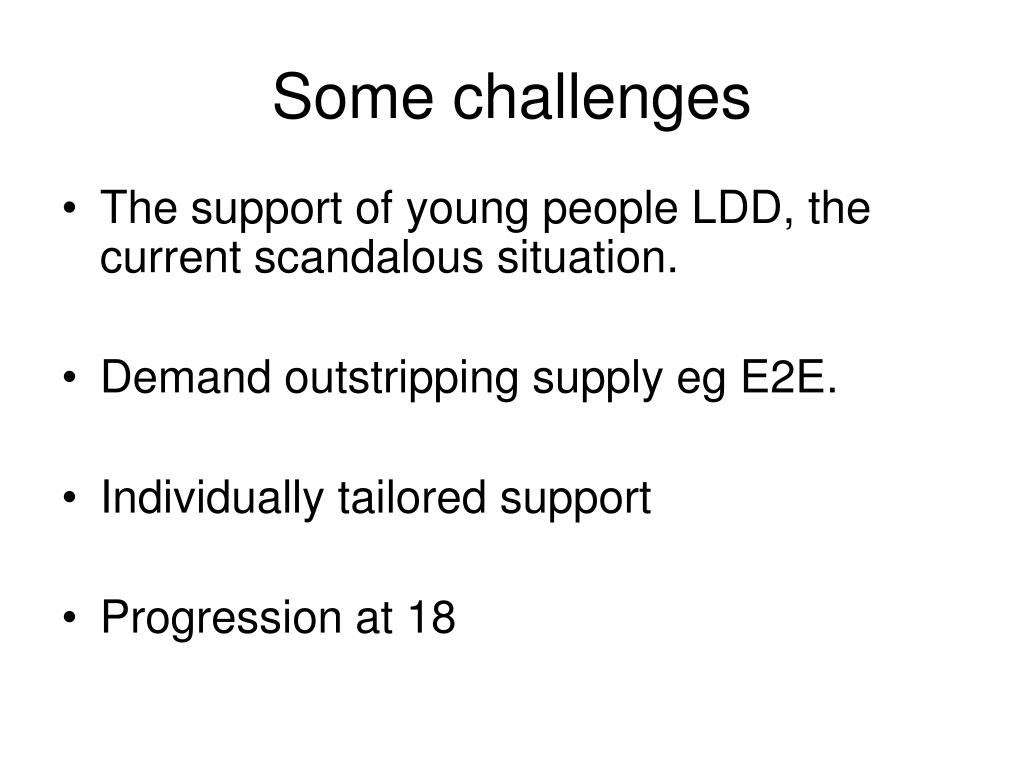 Some challenges

• The support of young people LDD, the current scandalous situation.

• Demand outstripping supply eg E2E.

• Individually tailored support

• Progression at 18